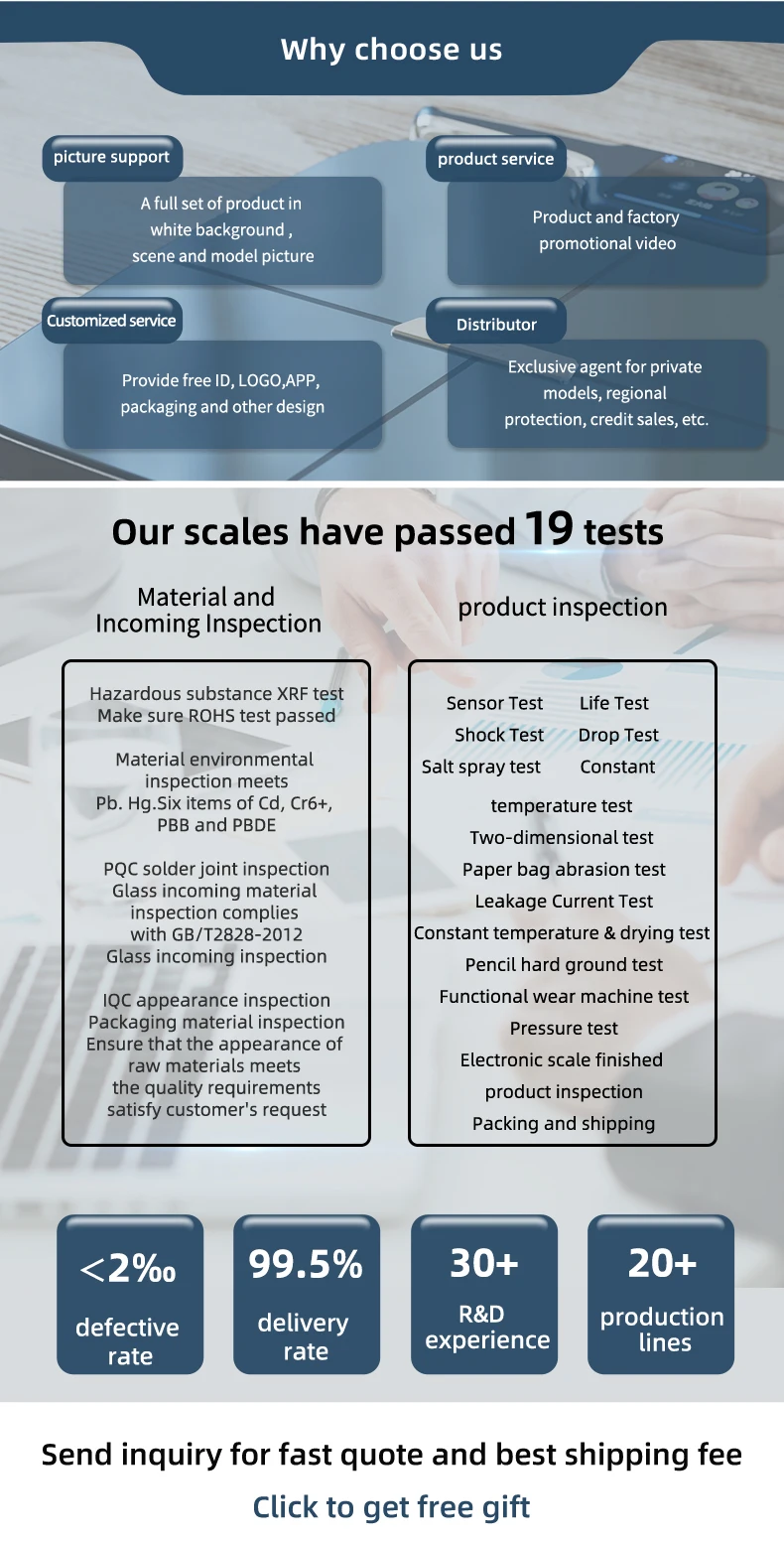 Why choose us

picture support

A full set of product in white background , scene and model picture

product service

Product and factory promotional video

Customized service

Provide free ID, LOGO,APP, packaging and other design

Distributor

Exclusive agent for private models, regional protection, credit sales, etc.

Our scales have passed 19 tests

Material and Incoming Inspection

Hazardous substance XRF test
Make sure ROHS test passed

Material environmental inspection meets Pb. Hg.Six items of Cd, Cr6+, PBB and PBDE

PQC solder joint inspection
Glass incoming material inspection complies with GB/T2828-2012
Glass incoming inspection

IQC appearance inspection
Packaging material inspection
Ensure that the appearance of raw materials meets the quality requirements satisfy customer's request

product inspection

Sensor Test
Life Test
Shock Test
Drop Test
Salt spray test
Constant temperature test
Two-dimensional test
Paper bag abrasion test
Leakage Current Test
Constant temperature & drying test
Pencil hard ground test
Functional wear machine test
Pressure test
Electronic scale finished product inspection
Packing and shipping

<2‰
defective rate

99.5%
delivery rate

30+
R&D experience

20+
production lines

Send inquiry for fast quote and best shipping fee

Click to get free gift